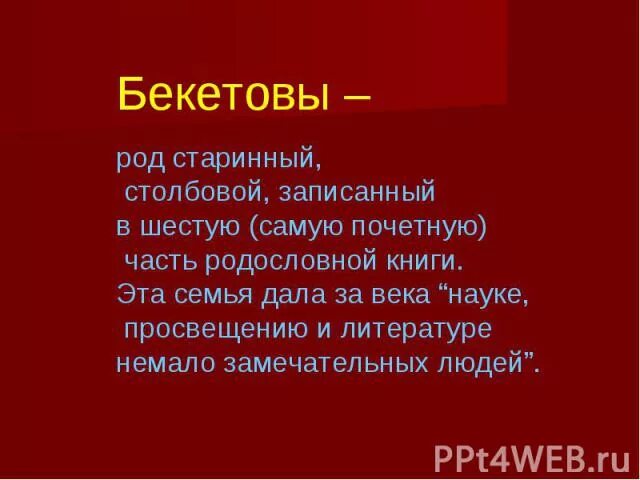 Бекетовы –

род старинный, столбовой, записанный в шестую (самую почетную) часть родословной книги. Эта семья дала за века “науке, просвещению и литературе немало замечательных людей”.

PPt4WEB.ru